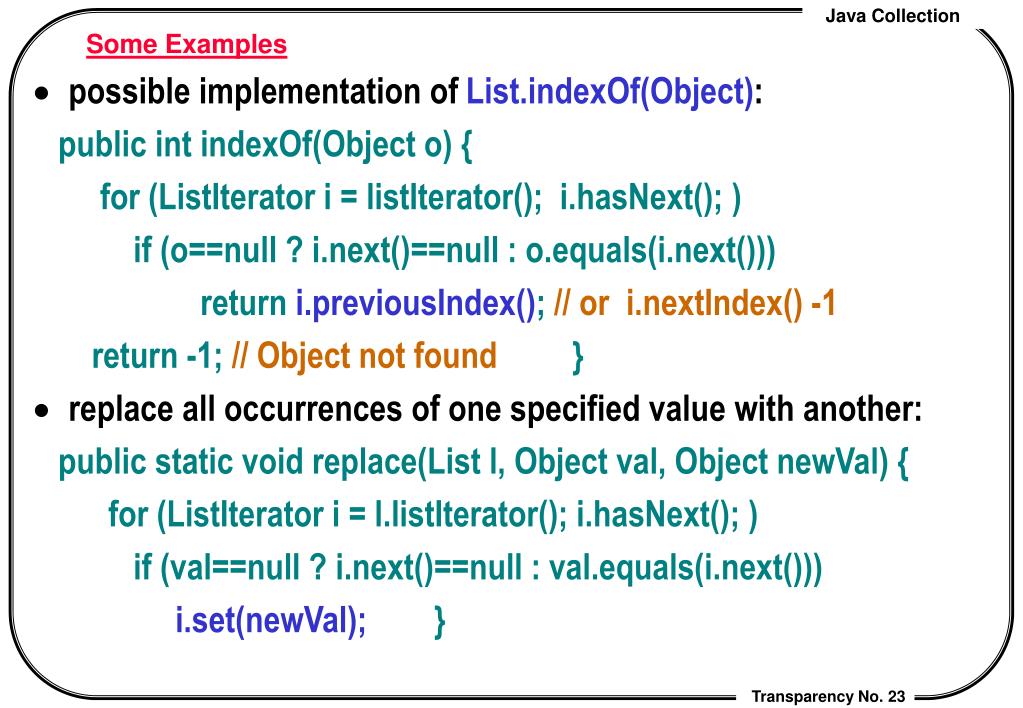 Java Collection

Some Examples

• possible implementation of List.indexOf(Object):

public int indexOf(Object o) {
for (ListIterator i = listIterator(); i.hasNext(); )
if (o==null ? i.next()==null : o.equals(i.next()))
return i.previousIndex(); // or i.nextIndex() -1
return -1; // Object not found }

• replace all occurrences of one specified value with another:

public static void replace(List l, Object val, Object newVal) {
for (ListIterator i = l.listIterator(); i.hasNext(); )
if (val==null ? i.next()==null : val.equals(i.next()))
i.set(newVal); }

Transparency No. 23